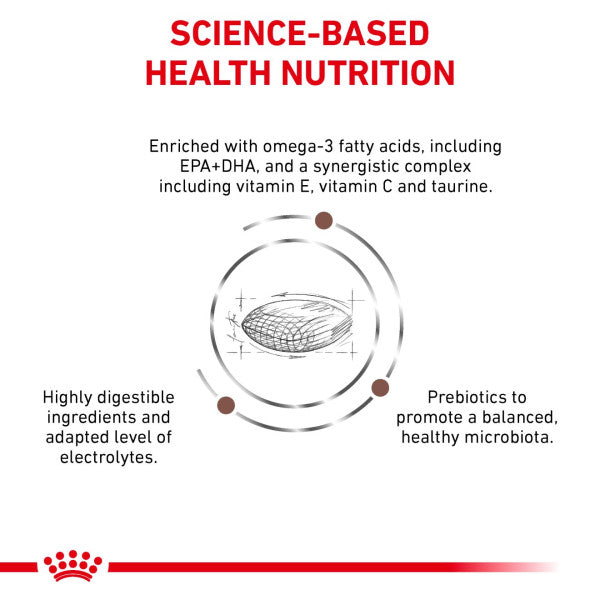 SCIENCE-BASED HEALTH NUTRITION

Enriched with omega-3 fatty acids, including EPA+DHA, and a synergistic complex including vitamin E, vitamin C and taurine.

Highly digestible ingredients and adapted level of electrolytes.

Prebiotics to promote a balanced, healthy microbiota.